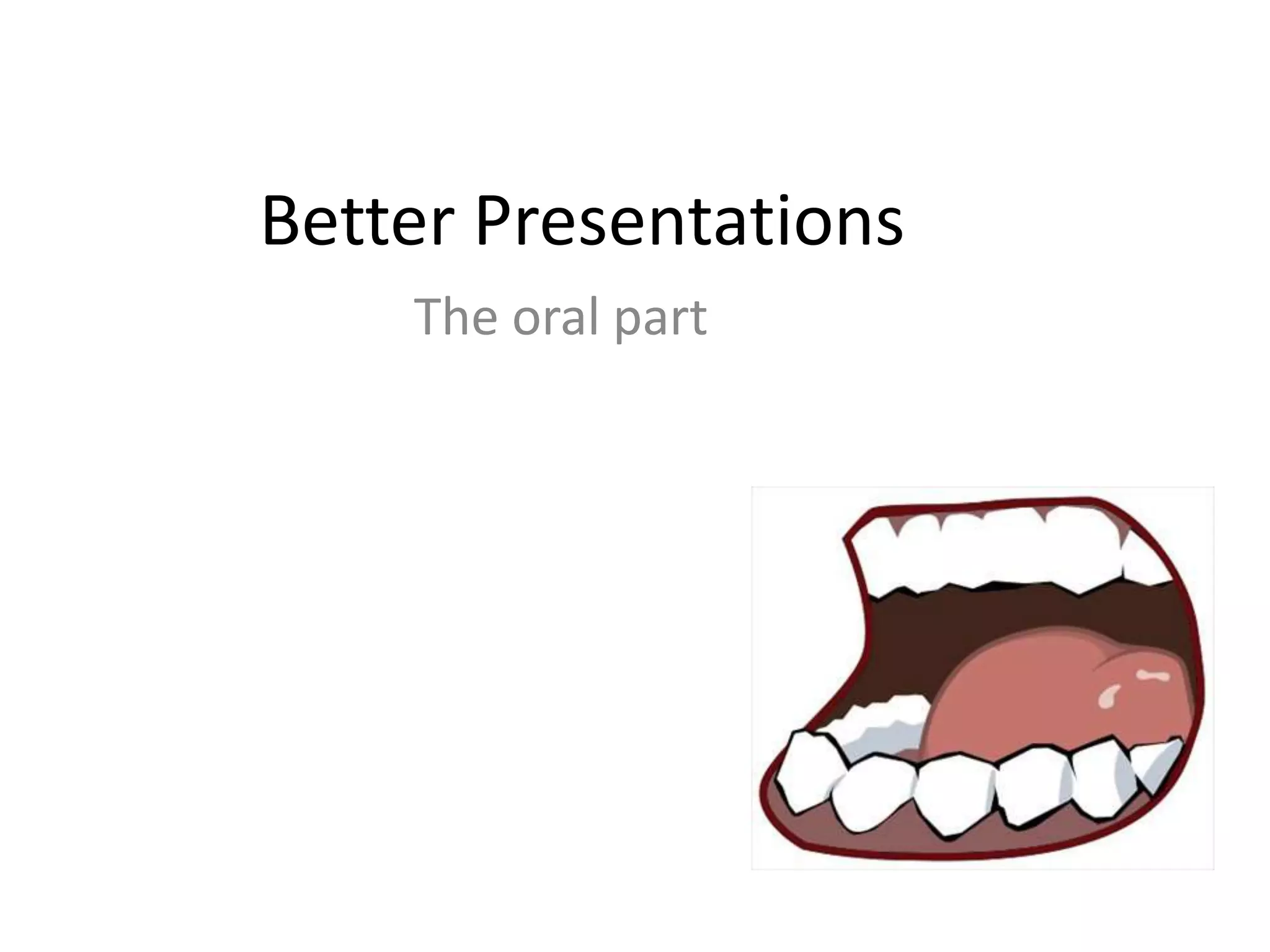 Better Presentations

The oral part